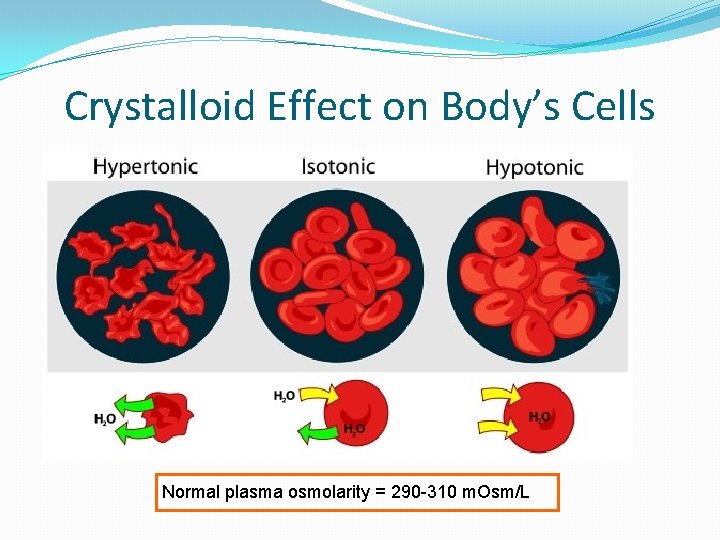 Crystalloid Effect on Body's Cells

Hypertonic

Isotonic

Hypotonic

$H_2O$

$H_2O$

$H_2O$

$H_2O$

Normal plasma osmolarity = 290-310 mOsm/L